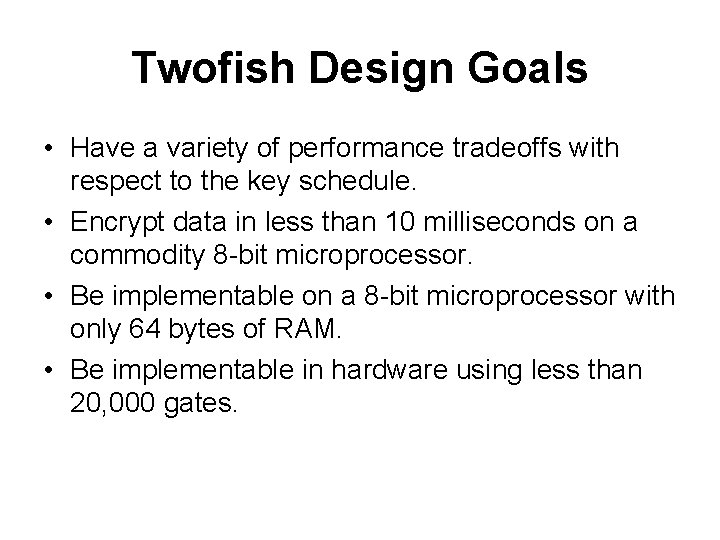 Twofish Design Goals

• Have a variety of performance tradeoffs with respect to the key schedule.
• Encrypt data in less than 10 milliseconds on a commodity 8-bit microprocessor.
• Be implementable on a 8-bit microprocessor with only 64 bytes of RAM.
• Be implementable in hardware using less than 20,000 gates.